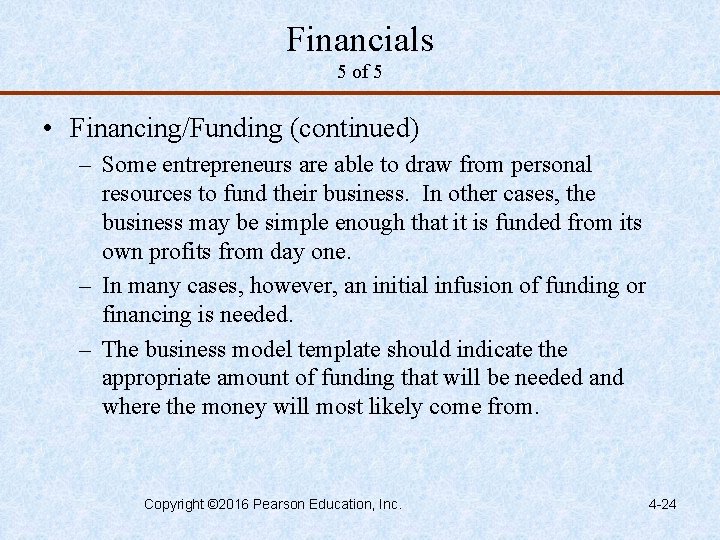 Financials
5 of 5

• Financing/Funding (continued)
– Some entrepreneurs are able to draw from personal resources to fund their business. In other cases, the business may be simple enough that it is funded from its own profits from day one.
– In many cases, however, an initial infusion of funding or financing is needed.
– The business model template should indicate the appropriate amount of funding that will be needed and where the money will most likely come from.

Copyright ©2016 Pearson Education, Inc.

4-24